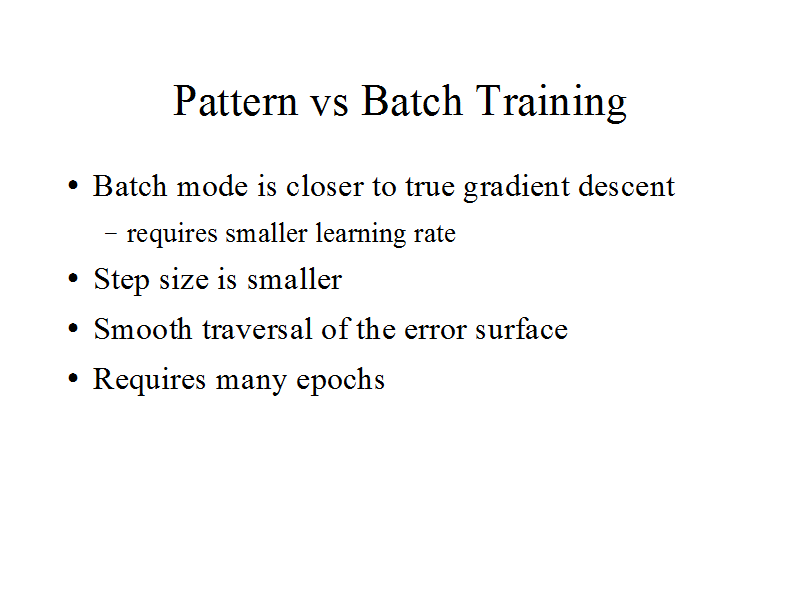 Pattern vs Batch Training

• Batch mode is closer to true gradient descent
  – requires smaller learning rate
• Step size is smaller
• Smooth traversal of the error surface
• Requires many epochs